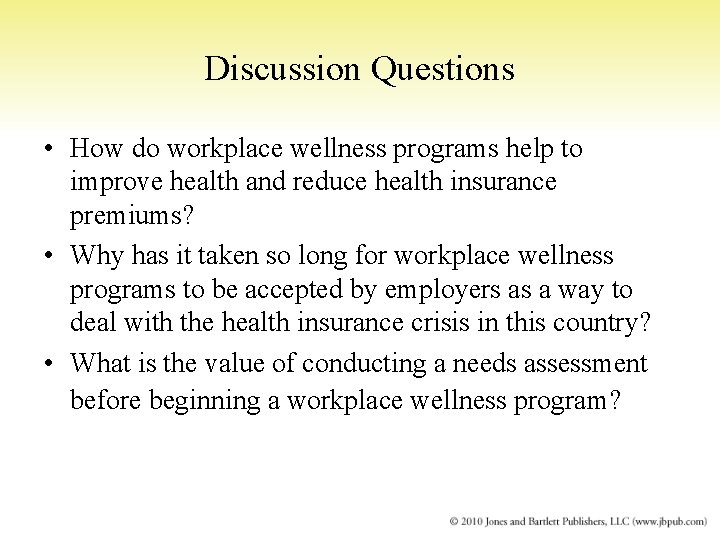 Discussion Questions

• How do workplace wellness programs help to improve health and reduce health insurance premiums?

• Why has it taken so long for workplace wellness programs to be accepted by employers as a way to deal with the health insurance crisis in this country?

• What is the value of conducting a needs assessment before beginning a workplace wellness program?

© 2010 Jones and Bartlett Publishers, LLC (www.jbpub.com)